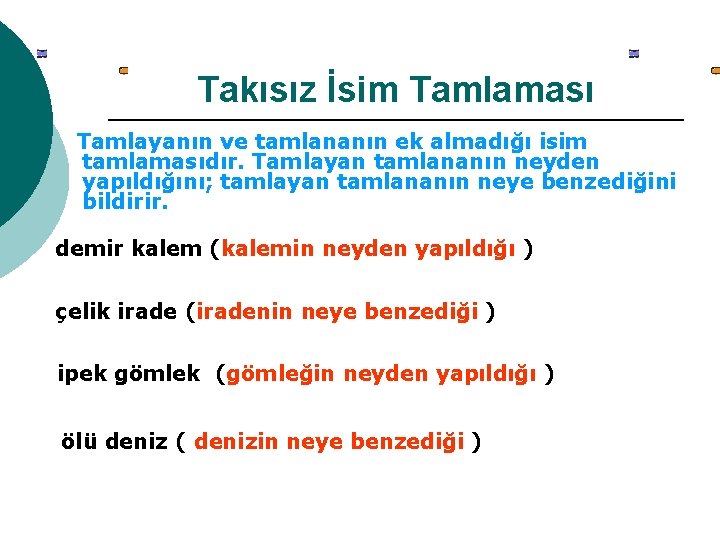 Takısız İsim Tamlaması

Tamlayanın ve tamlananın ek almadığı isim tamlamasıdır. Tamlayan tamlananın neyden yapıldığını; tamlayan tamlananın neye benzediğini bildirir.

demir kalem (kalemin neyden yapıldığı )

çelik irade (iradenin neye benzediği )

ipek gömlek (gömleğin neyden yapıldığı )

ölü deniz ( denizin neye benzediği )